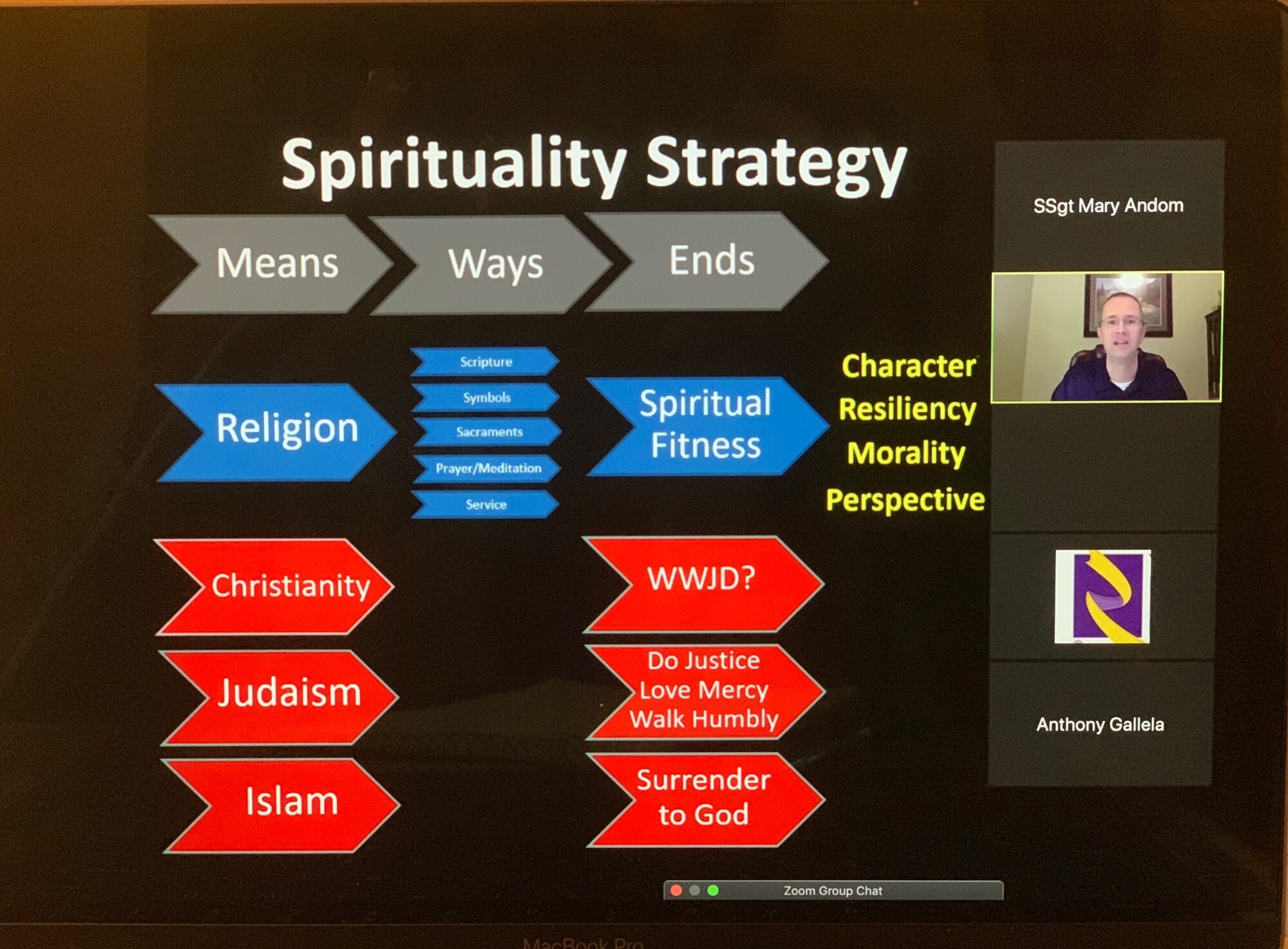 Spirituality Strategy

Means

Ways

Ends

Religion

Scripture

Symbols

Sacraments

Prayer/Meditation

Service

Spiritual Fitness

Character
Resiliency
Morality
Perspective

Christianity

Judaism

Islam

WWJD?

Do Justice
Love Mercy
Walk Humbly

Surrender to God

SSgt Mary Andom

Anthony Gallela

Zoom Group Chat

MacBook Pro